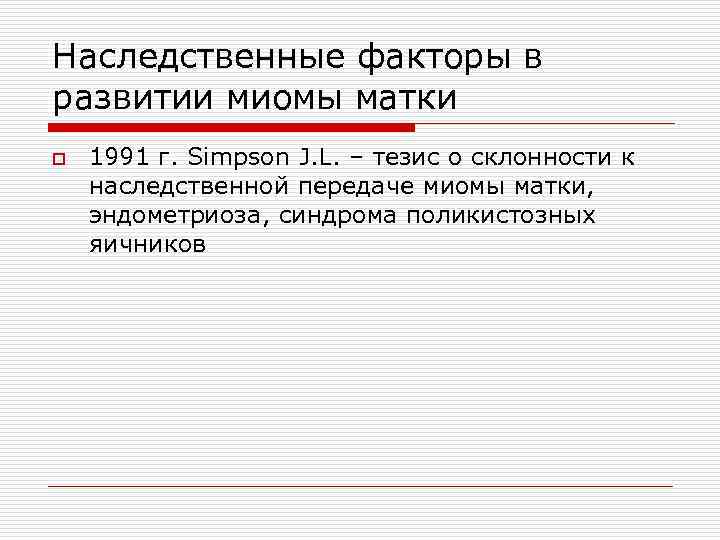 Наследственные факторы в развитии миомы матки

1991 г. Simpson J.L. – тезис о склонности к наследственной передаче миомы матки, эндометриоза, синдрома поликистозных яичников